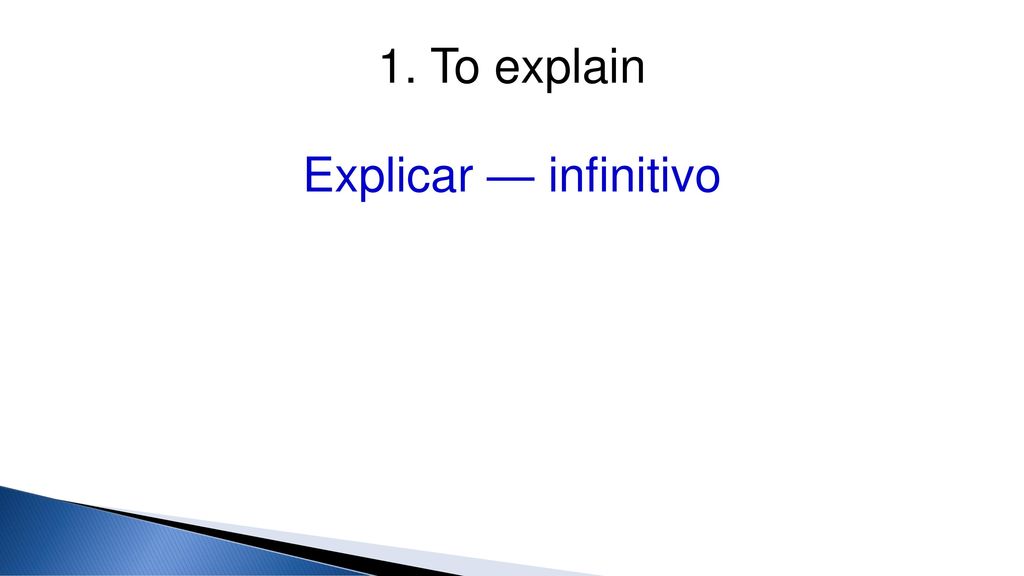 1. To explain

Explicar — infinitivo